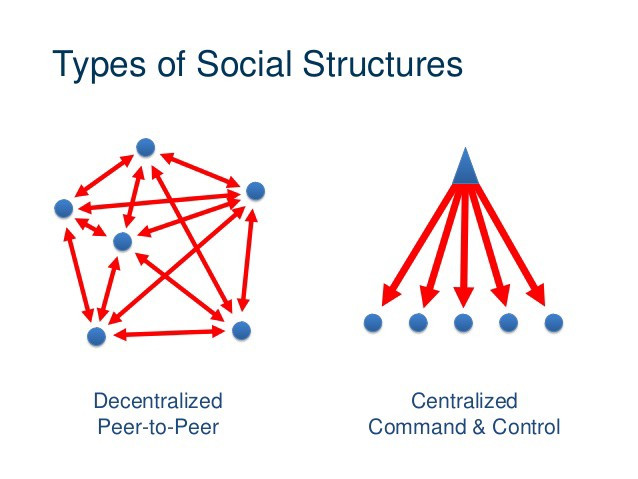 Types of Social Structures

Decentralized
Peer-to-Peer

Centralized
Command & Control